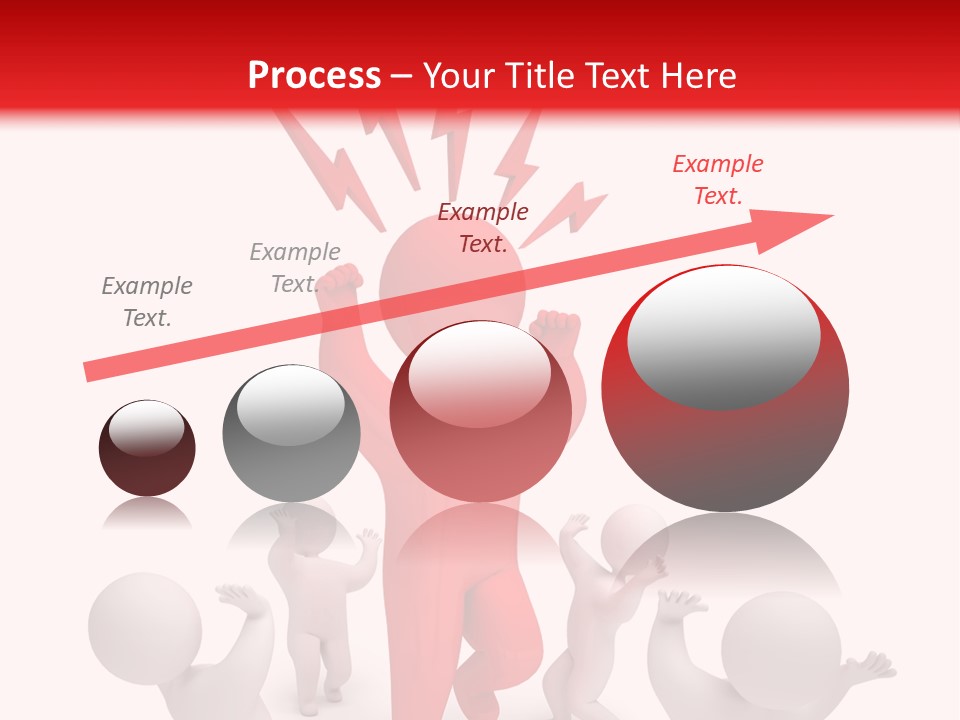 Process – Your Title Text Here

Example Text.

Example Text.

Example Text.

Example Text.